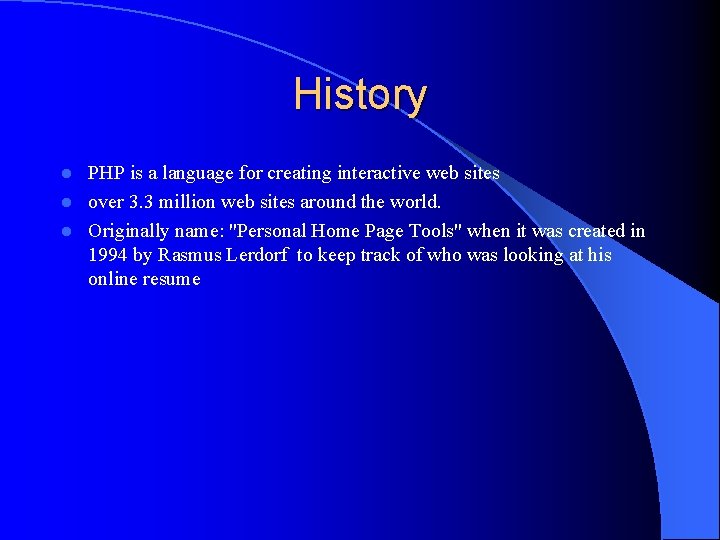 History

- PHP is a language for creating interactive web sites
- over 3.3 million web sites around the world.
- Originally name: "Personal Home Page Tools" when it was created in 1994 by Rasmus Lerdorf to keep track of who was looking at his online resume